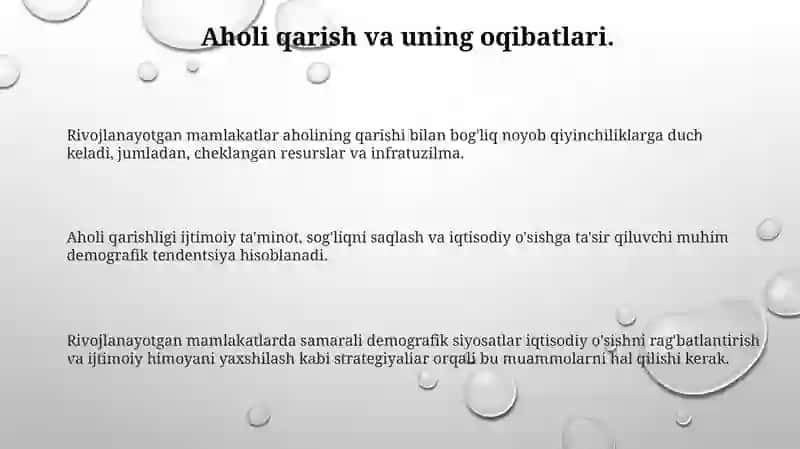 Aholi qarish va uning oqibatlari.

Rivojlanayotgan mamlakatlar aholining qarishi bilan bog'liq noyob qiyinchiliklarga duch keladi, jumladan, cheklangan resurslar va infratuzilma.

Aholi qarishligi ijtimoiy ta'minot, sog'liqni saqlash va iqtisodiy o'sishga ta'sir qiluvchi muhim demografik tendentsiya hisoblanadi.

Rivojlanayotgan mamlakatlarda samarali demografik siyosatlar iqtisodiy o'sishni rag'batlantirish va ijtimoiy himoyani yaxshilash kabi strategiyalar orqali bu muammolarni hal qilishi kerak.